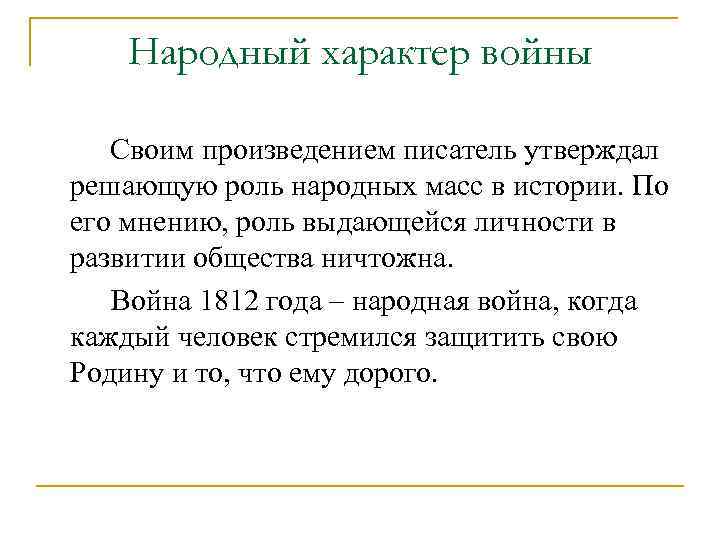 Народный характер войны

Своим произведением писатель утверждал решающую роль народных масс в истории. По его мнению, роль выдающейся личности в развитии общества ничтожна.

Война 1812 года – народная война, когда каждый человек стремился защитить свою Родину и то, что ему дорого.